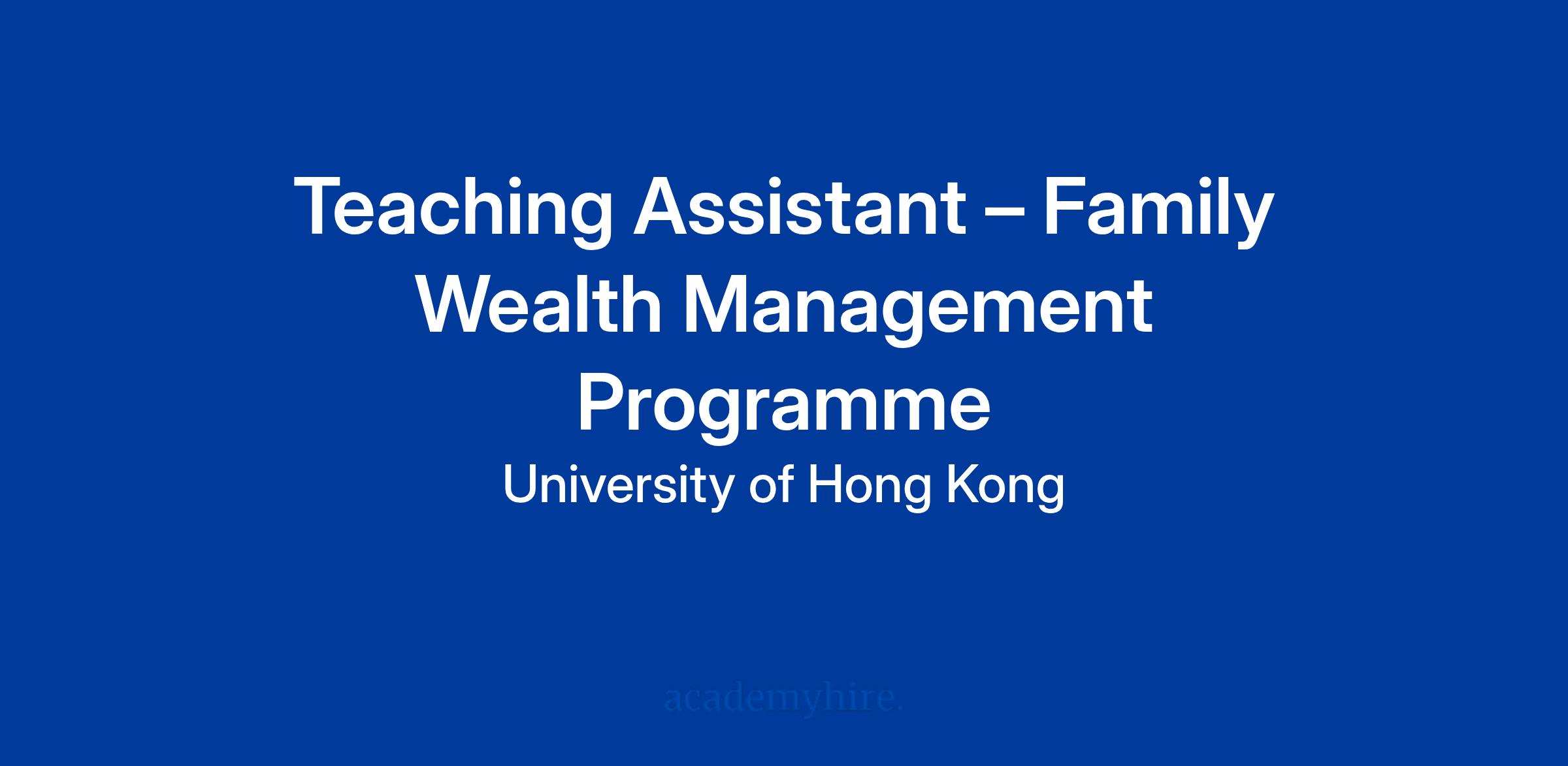 Teaching Assistant – Family Wealth Management Programme

University of Hong Kong

academyhire.